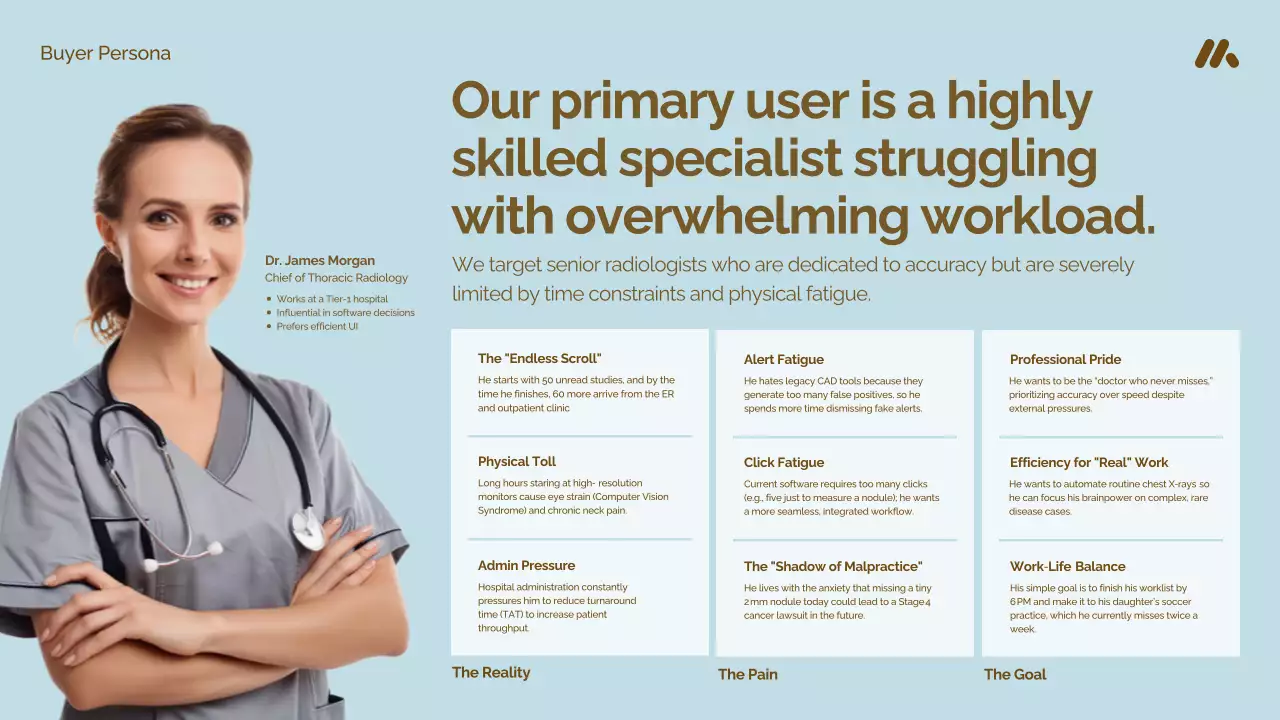 Buyer Persona

Our primary user is a highly skilled specialist struggling with overwhelming workload.

We target senior radiologists who are dedicated to accuracy but are severely limited by time constraints and physical fatigue.

Dr. James Morgan
Chief of Thoracic Radiology

- Works at a Tier-1 hospital
- Influential in software decisions
- Prefers efficient UI

The "Endless Scroll"
He starts with 50 unread studies, and by the time he finishes, 60 more arrive from the ER and outpatient clinic

Physical Toll
Long hours staring at high- resolution monitors cause eye strain (Computer Vision Syndrome) and chronic neck pain.

Admin Pressure
Hospital administration constantly pressures him to reduce turnaround time (TAT) to increase patient throughput.

The Reality

Alert Fatigue
He hates legacy CAD tools because they generate too many false positives, so he spends more time dismissing fake alerts.

Click Fatigue
Current software requires too many clicks (e.g., five just to measure a nodule); he wants a more seamless, integrated workflow.

The "Shadow of Malpractice"
He lives with the anxiety that missing a tiny 2mm nodule today could lead to a Stage4 cancer lawsuit in the future.

The Pain

Professional Pride
He wants to be the "doctor who never misses," prioritizing accuracy over speed despite external pressures.

Efficiency for "Real" Work
He wants to automate routine chest X-rays so he can focus his brainpower on complex, rare disease cases.

Work-Life Balance
His simple goal is to finish his worklist by 6PM and make it to his daughter's soccer practice, which he currently misses twice a week.

The Goal